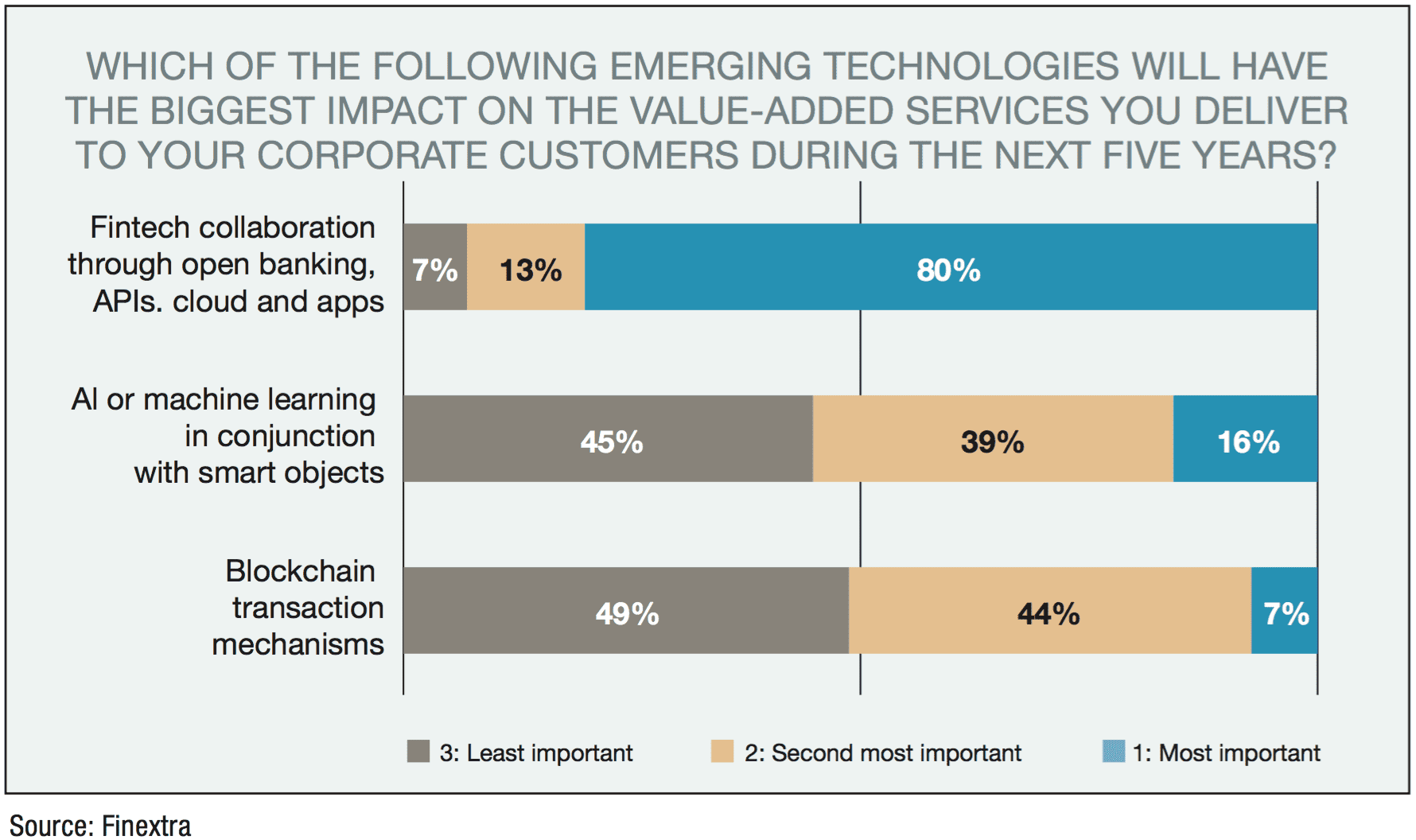 WHICH OF THE FOLLOWING EMERGING TECHNOLOGIES WILL HAVE THE BIGGEST IMPACT ON THE VALUE-ADDED SERVICES YOU DELIVER TO YOUR CORPORATE CUSTOMERS DURING THE NEXT FIVE YEARS?

Fintech collaboration through open banking, APIs. cloud and apps
7% 13% 80%

AI or machine learning in conjunction with smart objects
45% 39% 16%

Blockchain transaction mechanisms
49% 44% 7%

3: Least important
2: Second most important
1: Most important

Source: Finextra